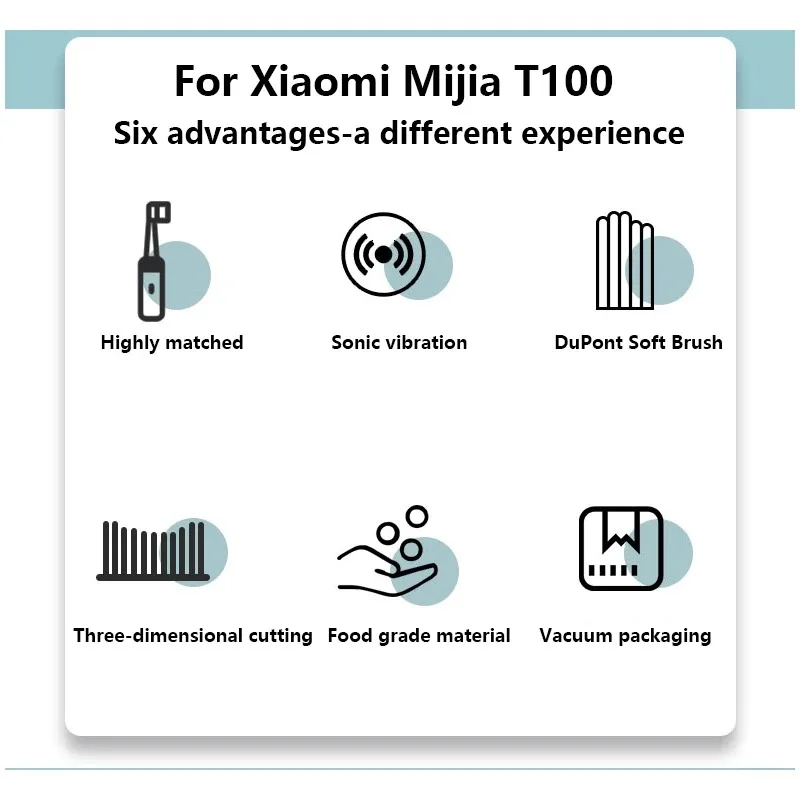 For Xiaomi Mijia T100
Six advantages-a different experience

Highly matched

Sonic vibration

DuPont Soft Brush

Three-dimensional cutting

Food grade material

Vacuum packaging